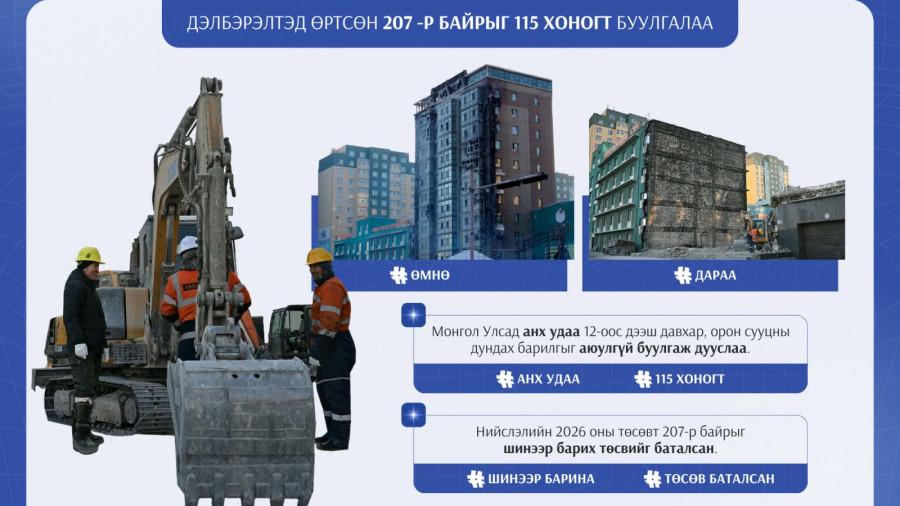 ДЭЛБЭРЭЛТЭД ӨРТСӨН 207 -Р БАЙРЫГ 115 ХОНОГТ БУУЛГАЛАА

# ӨМНӨ

# ДАРАА

Монгол Улсад анх удаа 12-оос дээш давхар, орон сууцны дундах барилгыг аюулгүй буулгаж дууслаа.

# АНХ УДАА
# 115 ХОНОГТ

Нийслэлийн 2026 оны төсөвт 207-р байрыг шинээр барих төсвийг баталсан.

# ШИНЭЭР БАРИНА
# ТӨСӨВ БАТАЛСАН